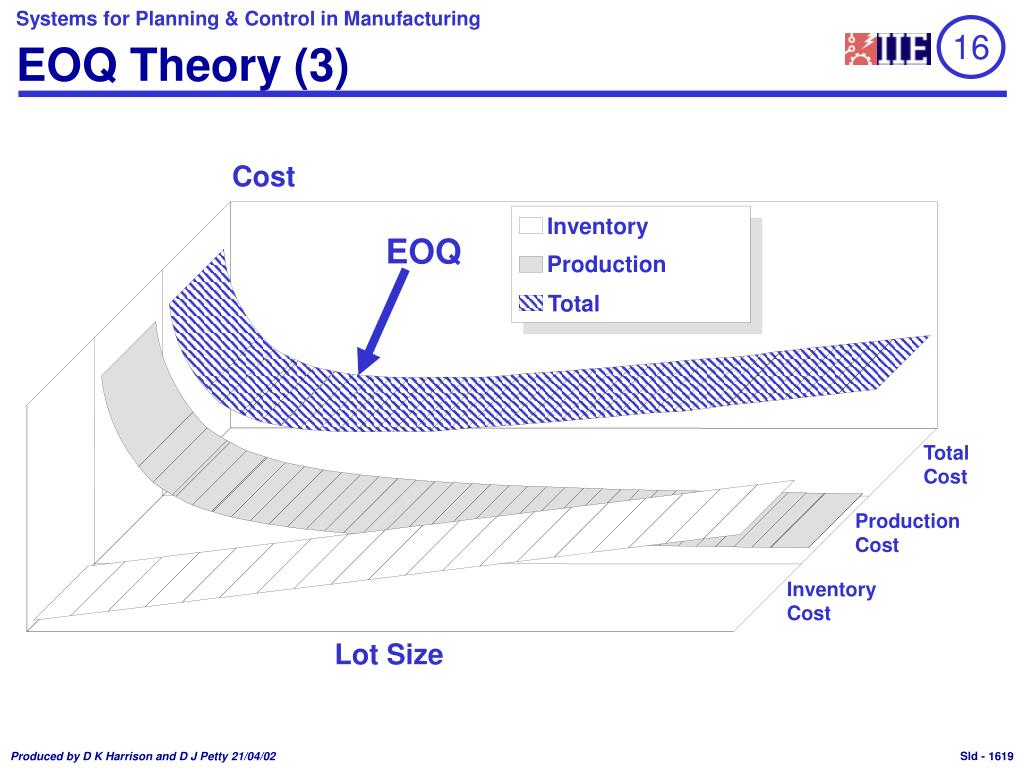 Systems for Planning & Control in Manufacturing

EOQ Theory (3)

IIE

16

Cost

EOQ

Inventory

Production

Total

Total Cost

Production Cost

Inventory Cost

Lot Size

Produced by D K Harrison and D J Petty 21/04/02

Sld - 1619